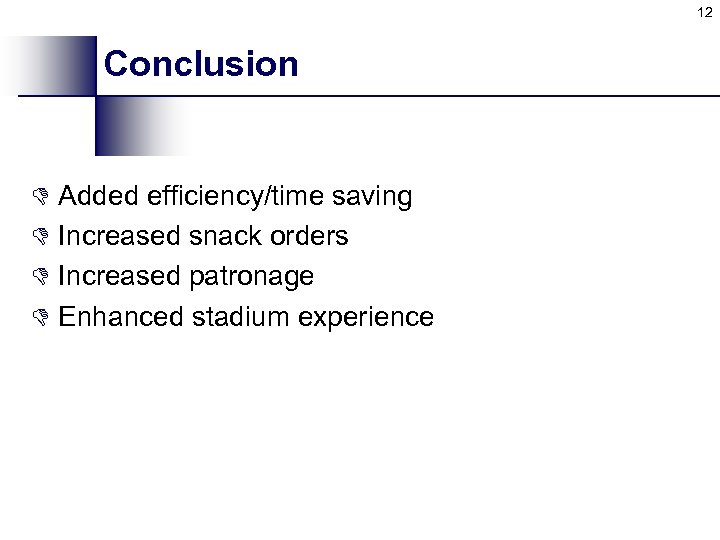 12

Conclusion

Added efficiency/time saving
Increased snack orders
Increased patronage
Enhanced stadium experience